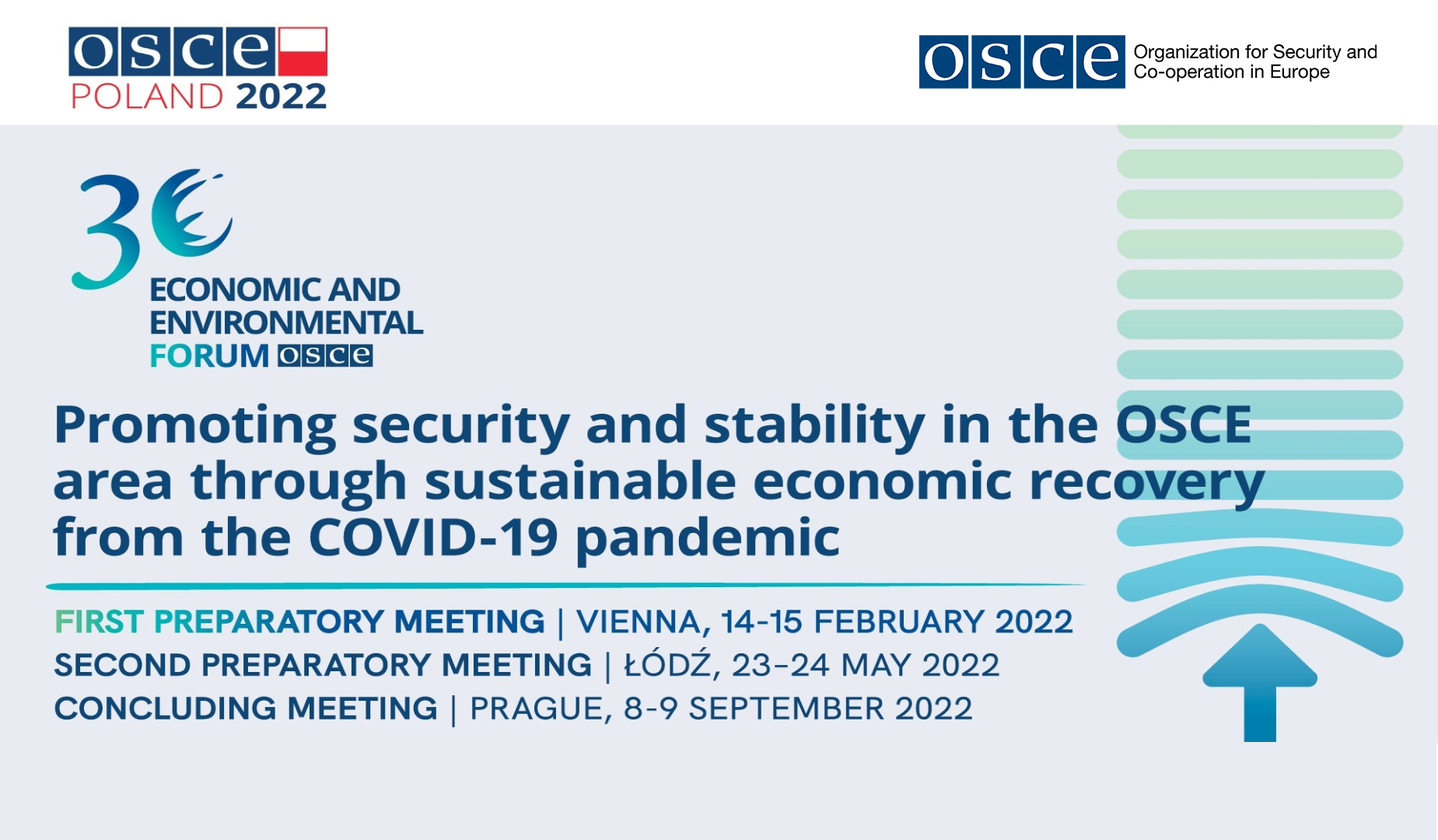 osce
POLAND 2022

osce Organization for Security and Co-operation in Europe

30
ECONOMIC AND ENVIRONMENTAL FORUM osce

Promoting security and stability in the OSCE area through sustainable economic recovery from the COVID-19 pandemic

FIRST PREPARATORY MEETING | VIENNA, 14-15 FEBRUARY 2022
SECOND PREPARATORY MEETING | ŁÓDŹ, 23-24 MAY 2022
CONCLUDING MEETING | PRAGUE, 8-9 SEPTEMBER 2022